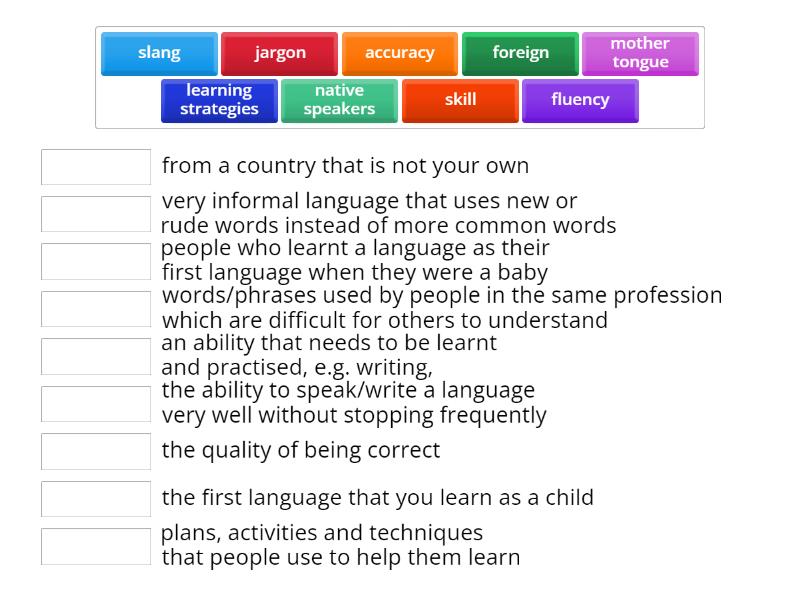 slang
jargon
accuracy
foreign
mother tongue
learning strategies
native speakers
skill
fluency

from a country that is not your own

very informal language that uses new or rude words instead of more common words

people who learnt a language as their first language when they were a baby

words/phrases used by people in the same profession which are difficult for others to understand

an ability that needs to be learnt and practised, e.g. writing,

the ability to speak/write a language very well without stopping frequently

the quality of being correct

the first language that you learn as a child

plans, activities and techniques that people use to help them learn